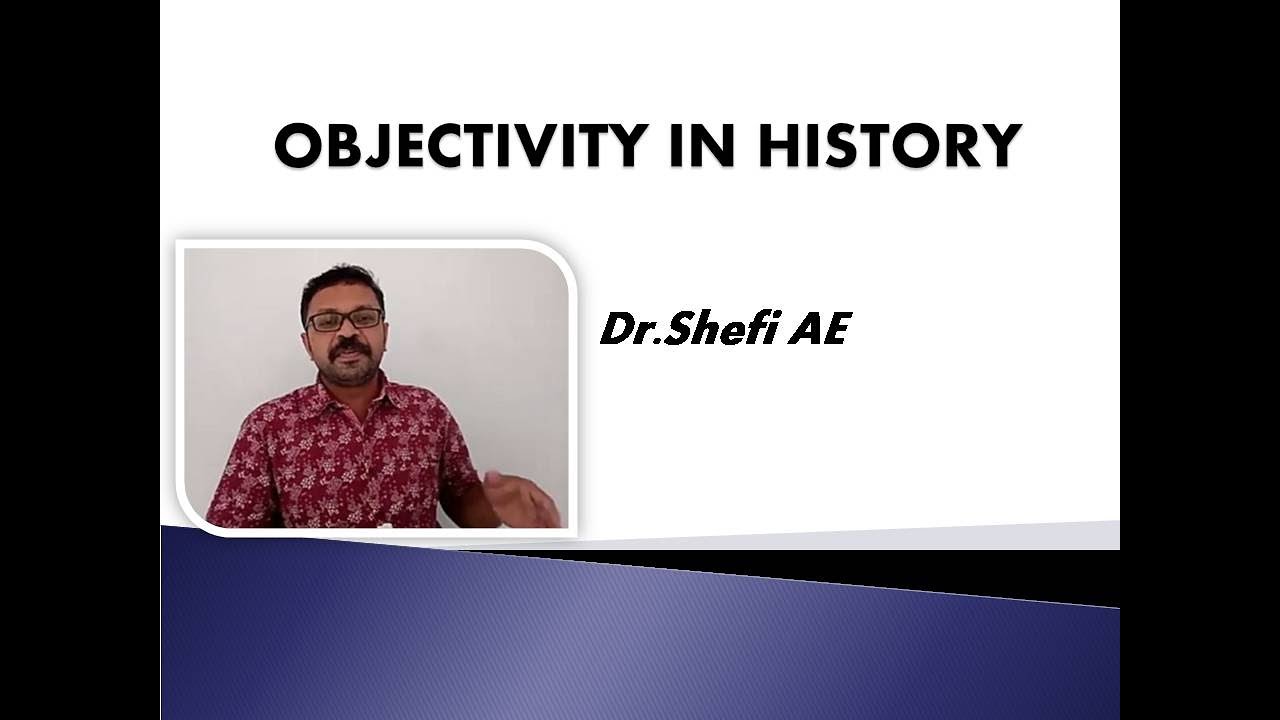 OBJECTIVITY IN HISTORY

Dr.Shefi AE